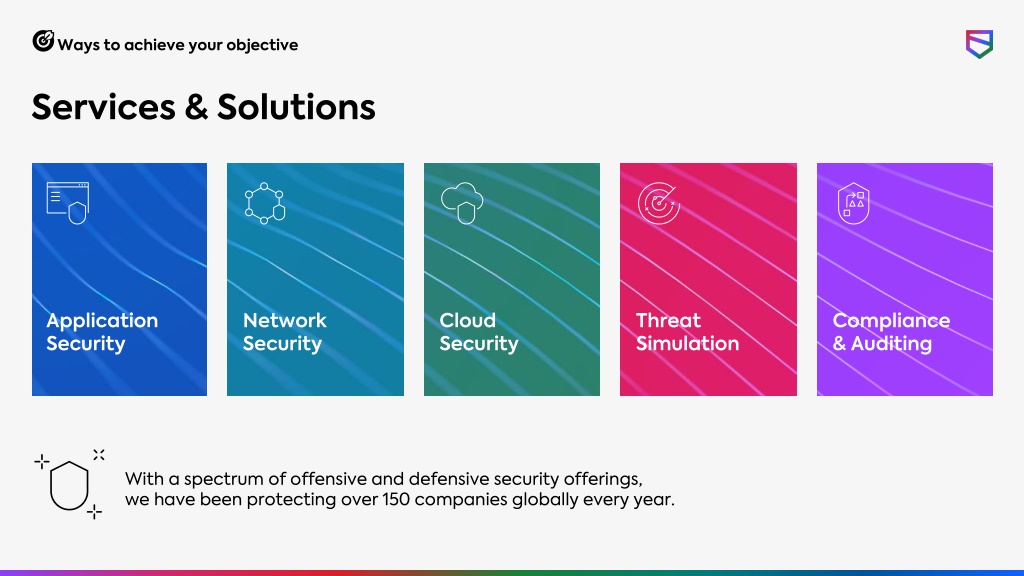 Ways to achieve your objective

Services & Solutions

Application Security

Network Security

Cloud Security

Threat Simulation

Compliance & Auditing

With a spectrum of offensive and defensive security offerings, we have been protecting over 150 companies globally every year.